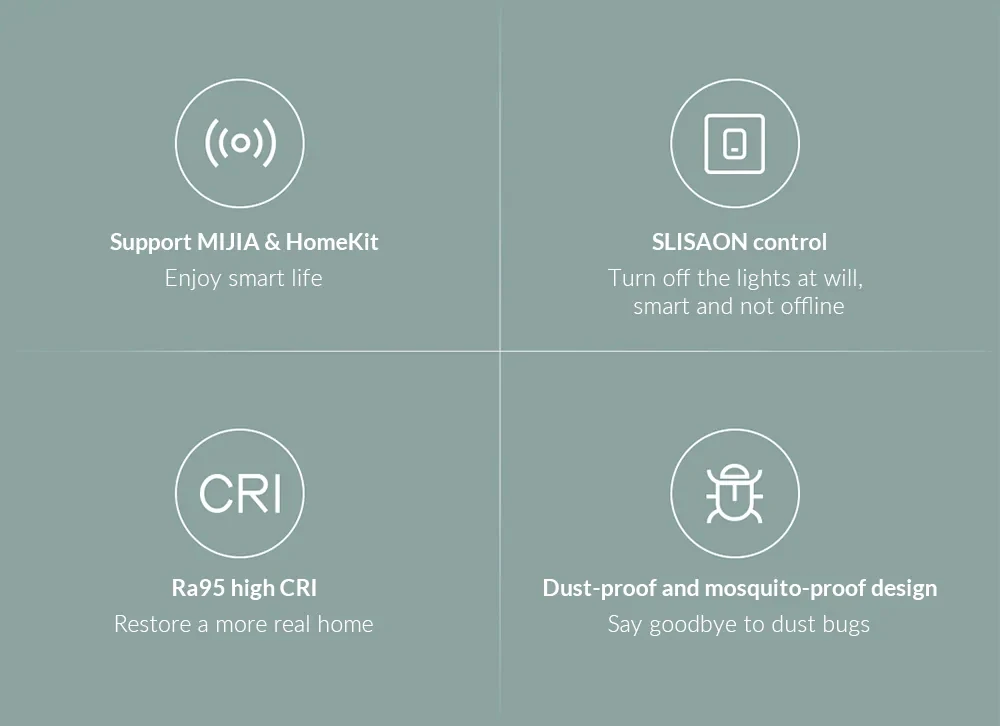 Support MIJIA & HomeKit
Enjoy smart life

SLISAON control
Turn off the lights at will, smart and not offline

CRI

Ra95 high CRI
Restore a more real home

Dust-proof and mosquito-proof design
Say goodbye to dust bugs